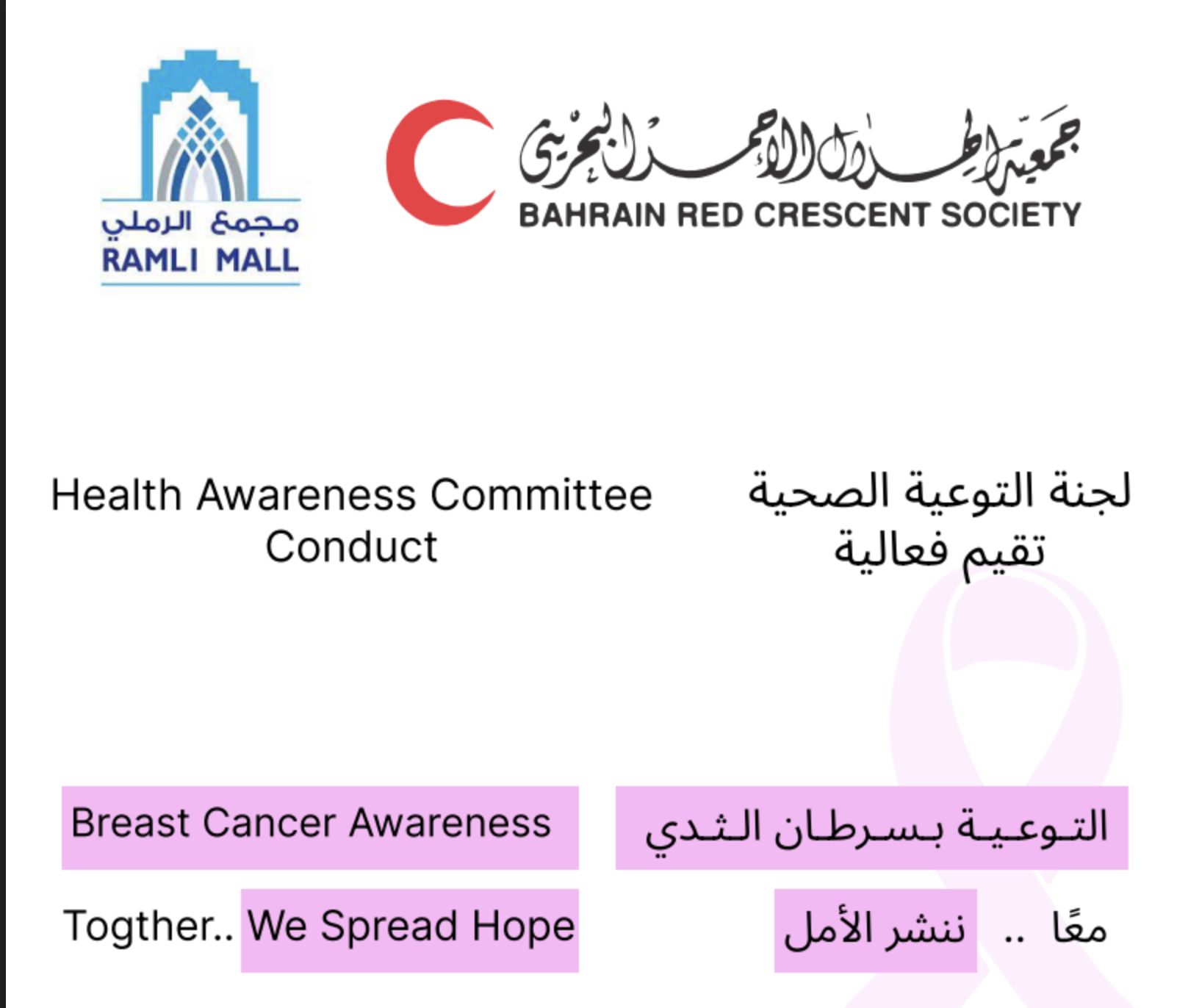 مجمع الرملي
RAMLI MALL

جمعية الهلال الأحمر البحريني
BAHRAIN RED CRESCENT SOCIETY

Health Awareness Committee Conduct

لجنة التوعية الصحية
تقيم فعالية

Breast Cancer Awareness

التوعية بسرطان الثدي

Togther.. We Spread Hope

معًا .. ننشر الأمل